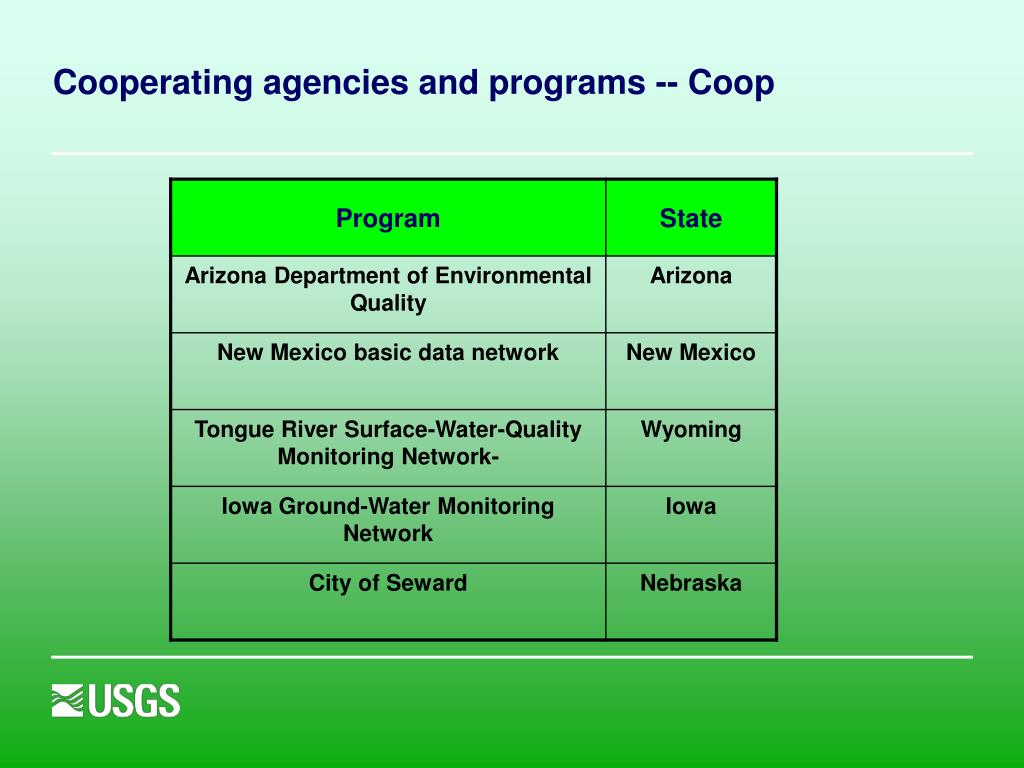 Cooperating agencies and programs -- Coop

| Program | State |
|---|---|
| Arizona Department of Environmental Quality | Arizona |
| New Mexico basic data network | New Mexico |
| Tongue River Surface-Water-Quality Monitoring Network- | Wyoming |
| Iowa Ground-Water Monitoring Network | Iowa |
| City of Seward | Nebraska |

USGS